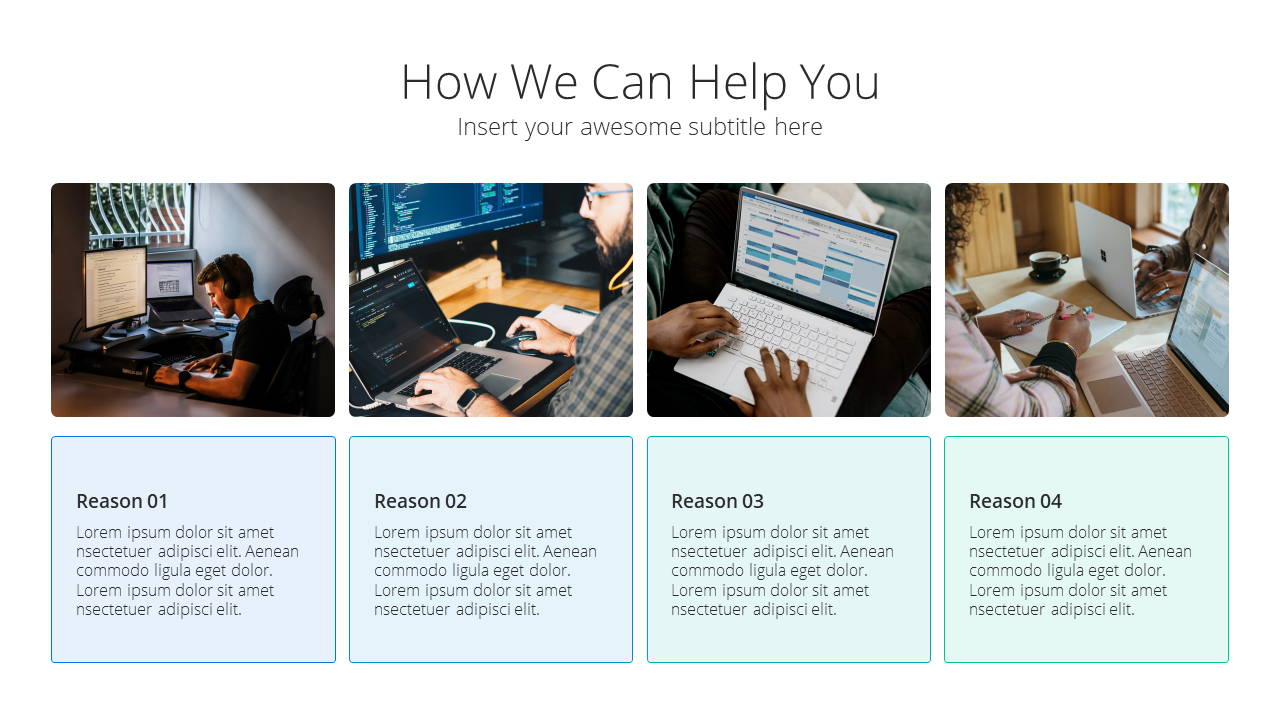 How We Can Help You

Insert your awesome subtitle here

Reason 01

Lorem ipsum dolor sit amet nsectetuer adipisci elit. Aenean commodo ligula eget dolor. Lorem ipsum dolor sit amet nsectetuer adipisci elit.

Reason 02

Lorem ipsum dolor sit amet nsectetuer adipisci elit. Aenean commodo ligula eget dolor. Lorem ipsum dolor sit amet nsectetuer adipisci elit.

Reason 03

Lorem ipsum dolor sit amet nsectetuer adipisci elit. Aenean commodo ligula eget dolor. Lorem ipsum dolor sit amet nsectetuer adipisci elit.

Reason 04

Lorem ipsum dolor sit amet nsectetuer adipisci elit. Aenean commodo ligula eget dolor. Lorem ipsum dolor sit amet nsectetuer adipisci elit.